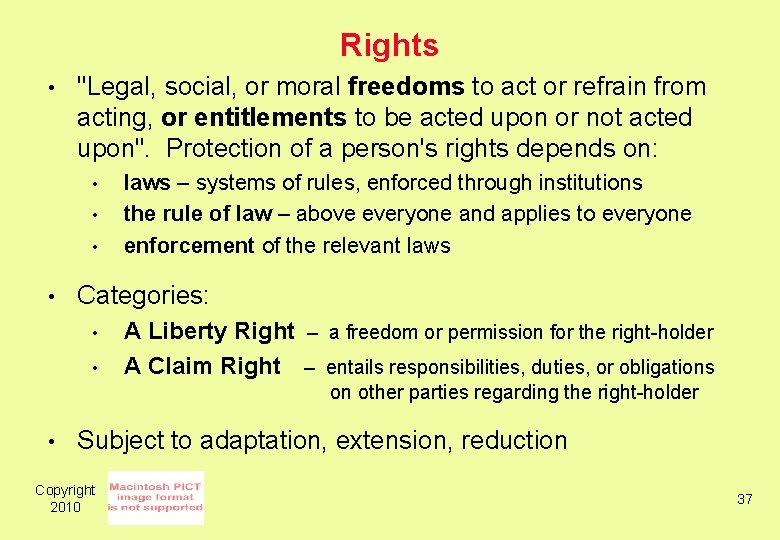 Rights

• "Legal, social, or moral freedoms to act or refrain from acting, or entitlements to be acted upon or not acted upon". Protection of a person's rights depends on:

• laws – systems of rules, enforced through institutions
• the rule of law – above everyone and applies to everyone
• enforcement of the relevant laws

• Categories:

• A Liberty Right – a freedom or permission for the right-holder
• A Claim Right – entails responsibilities, duties, or obligations on other parties regarding the right-holder

• Subject to adaptation, extension, reduction

Copyright
2010

Macintosh PICT
image format
is not supported

37